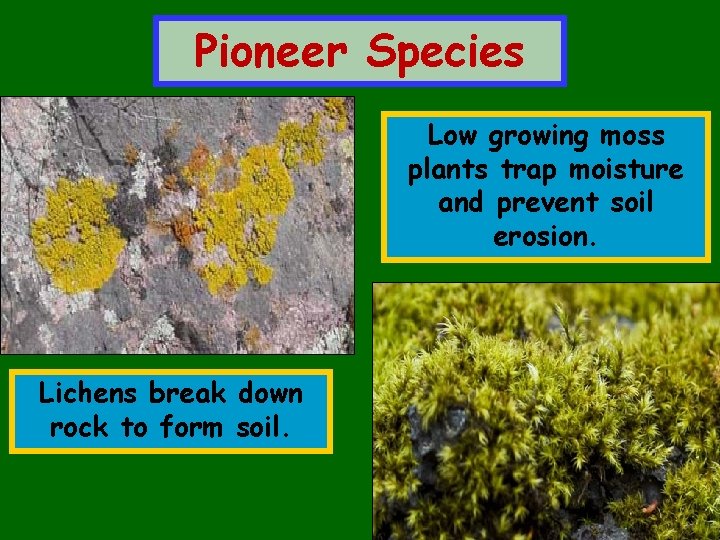 Pioneer Species

Low growing moss plants trap moisture and prevent soil erosion.

Lichens break down rock to form soil.